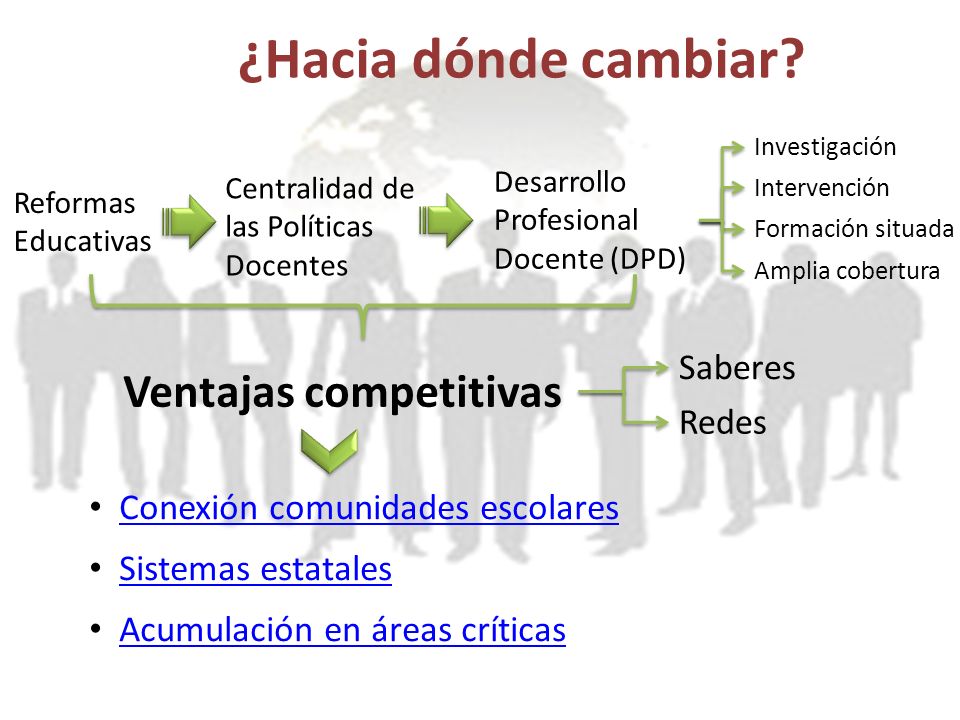 ¿Hacia dónde cambiar?

Reformas Educativas

Centralidad de las Políticas Docentes

Desarrollo Profesional Docente (DPD)

Investigación

Intervención

Formación situada

Amplia cobertura

Ventajas competitivas

Saberes

Redes

• Conexión comunidades escolares

• Sistemas estatales

• Acumulación en áreas críticas